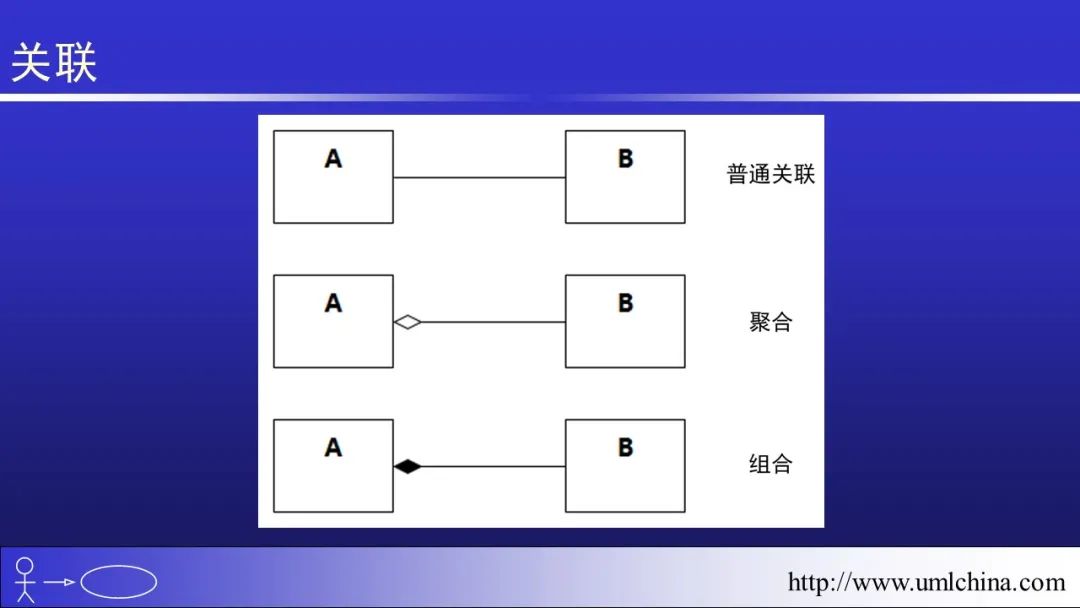 关联

A

B

普通关联

A

B

聚合

A

B

组合

http://www.umlchina.com